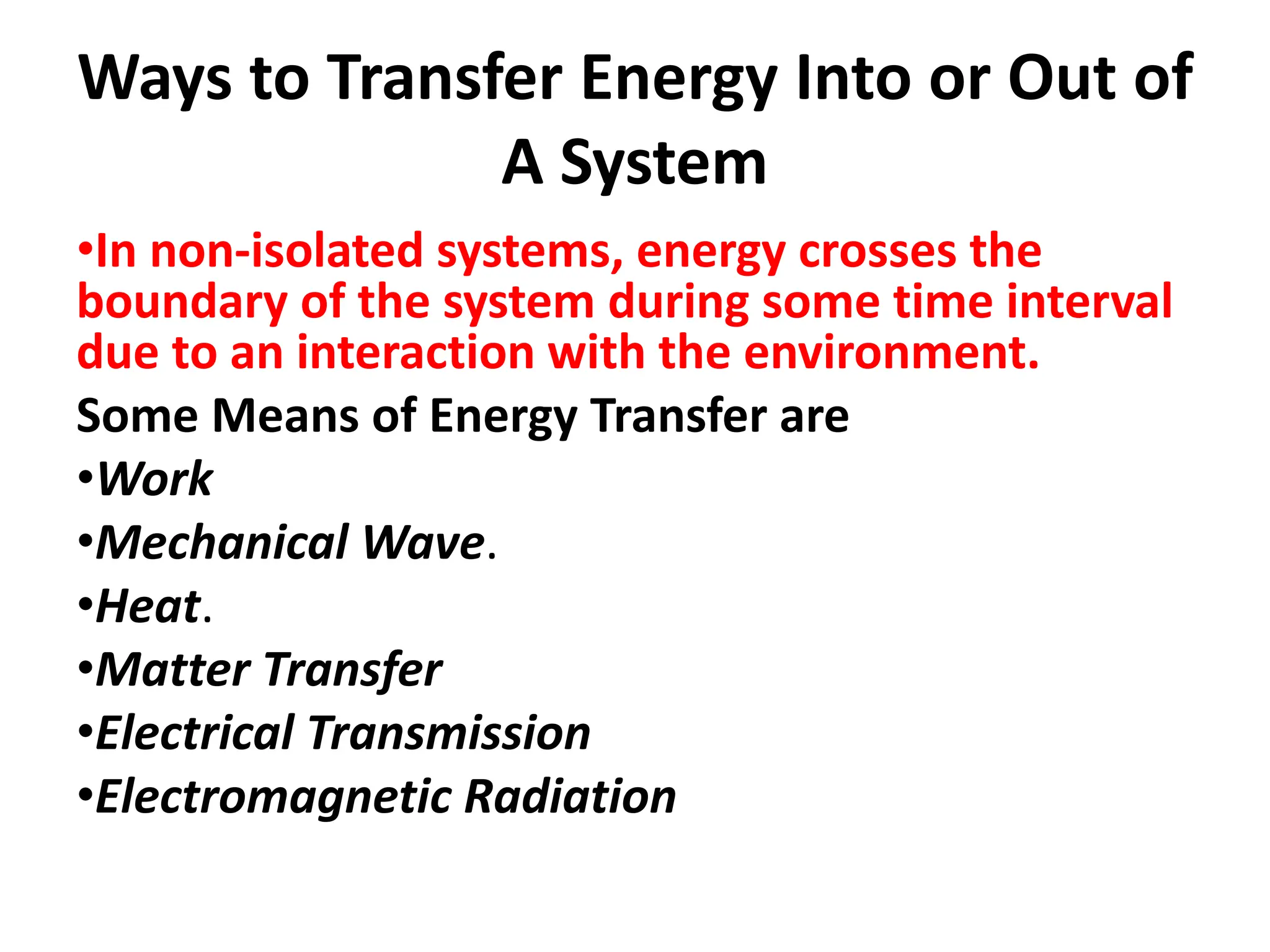 Ways to Transfer Energy Into or Out of A System

•In non-isolated systems, energy crosses the boundary of the system during some time interval due to an interaction with the environment.

Some Means of Energy Transfer are

•Work

•Mechanical Wave.

•Heat.

•Matter Transfer

•Electrical Transmission

•Electromagnetic Radiation